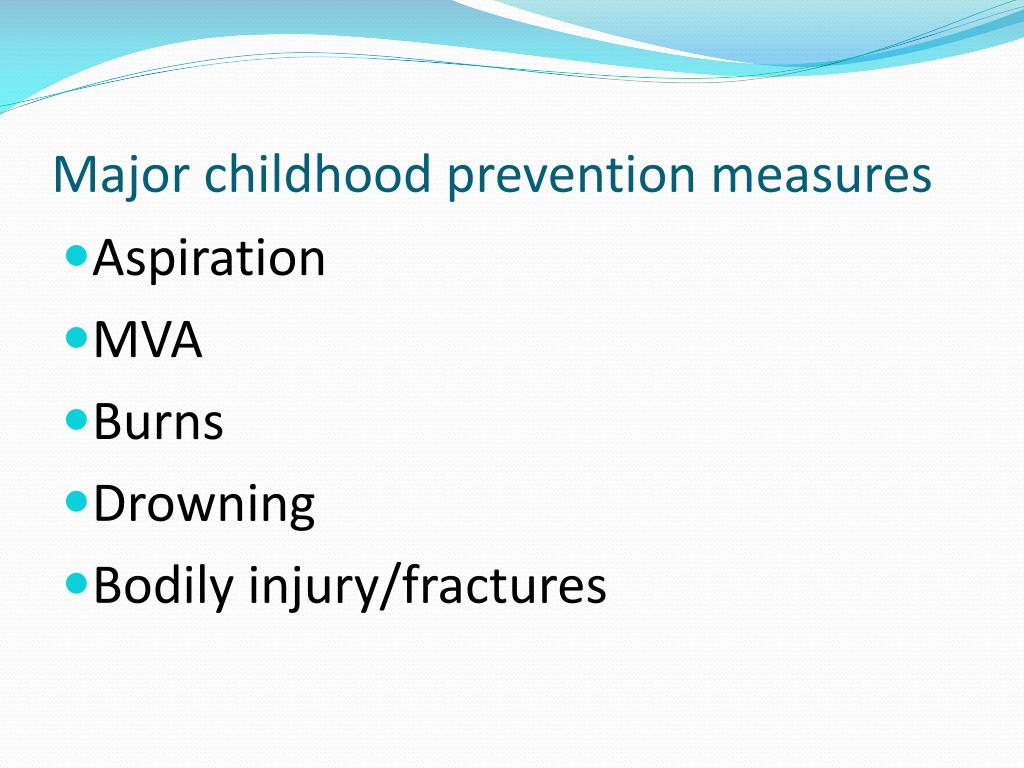 Major childhood prevention measures

- Aspiration
- MVA
- Burns
- Drowning
- Bodily injury/fractures